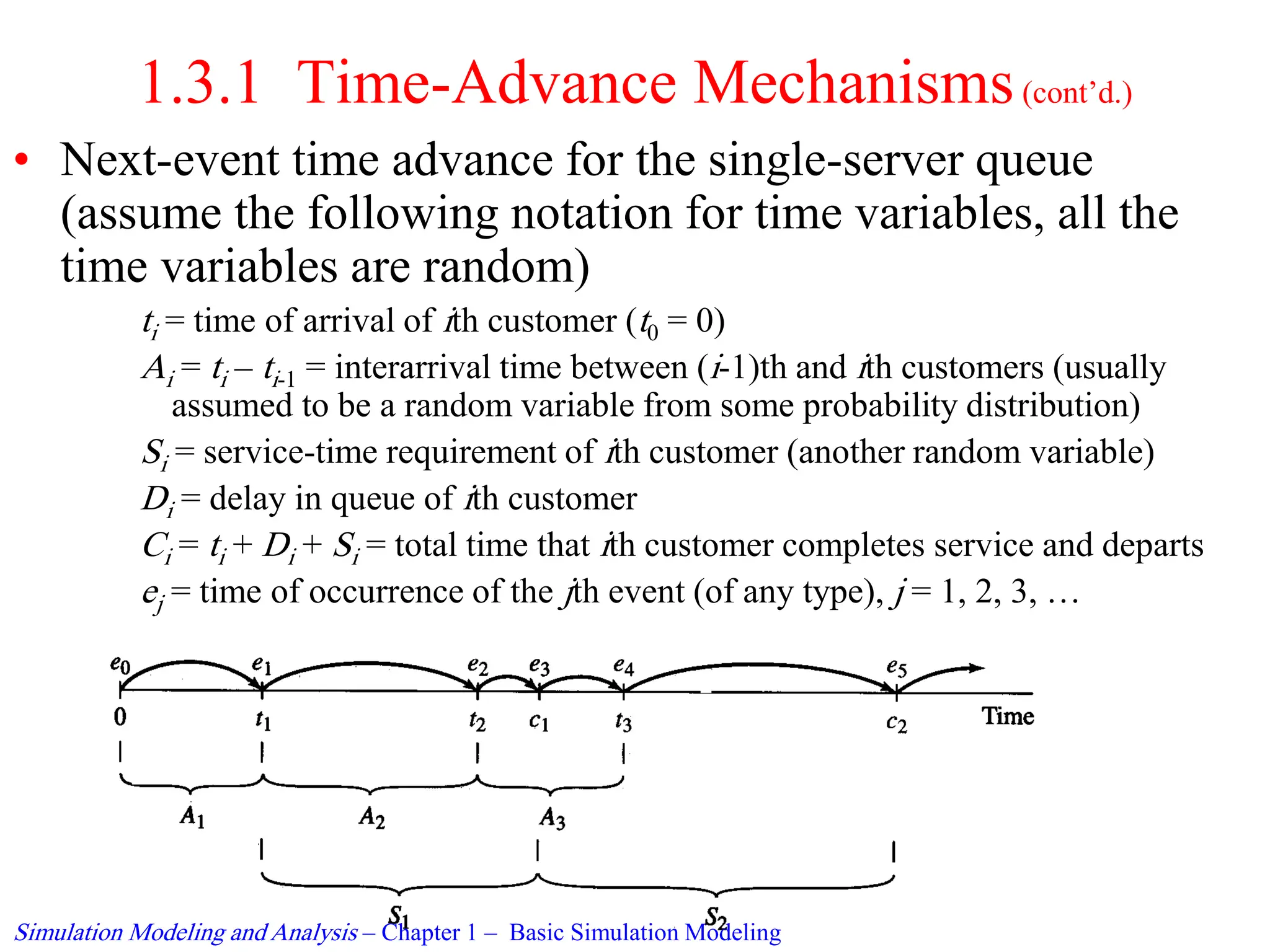 1.3.1 Time-Advance Mechanisms (cont'd.)

• Next-event time advance for the single-server queue (assume the following notation for time variables, all the time variables are random)

$t_i$ = time of arrival of $i$th customer ($t_0 = 0$)

$A_i = t_i - t_{i-1}$ = interarrival time between ($i$-1)th and $i$th customers (usually assumed to be a random variable from some probability distribution)

$S_i$ = service-time requirement of $i$th customer (another random variable)

$D_i$ = delay in queue of $i$th customer

$C_i = t_i + D_i + S_i$ = total time that $i$th customer completes service and departs

$e_j$ = time of occurrence of the $j$th event (of any type), $j$ = 1, 2, 3, …

$e_0$ $e_1$ $e_2$ $e_3$ $e_4$ $e_5$

0 $t_1$ $t_2$ $c_1$ $t_3$ $c_2$ Time

$A_1$ $A_2$ $A_3$

$S_1$ $S_2$

Simulation Modeling and Analysis – Chapter 1 – Basic Simulation Modeling